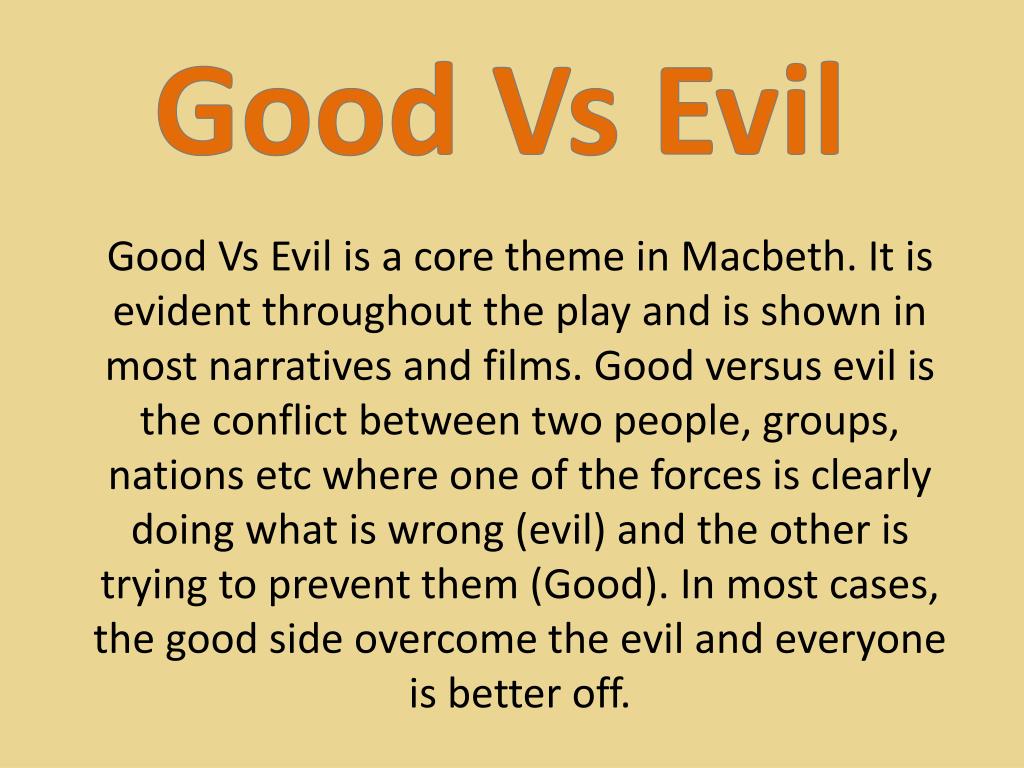 Good Vs Evil

Good Vs Evil is a core theme in Macbeth. It is evident throughout the play and is shown in most narratives and films. Good versus evil is the conflict between two people, groups, nations etc where one of the forces is clearly doing what is wrong (evil) and the other is trying to prevent them (Good). In most cases, the good side overcome the evil and everyone is better off.